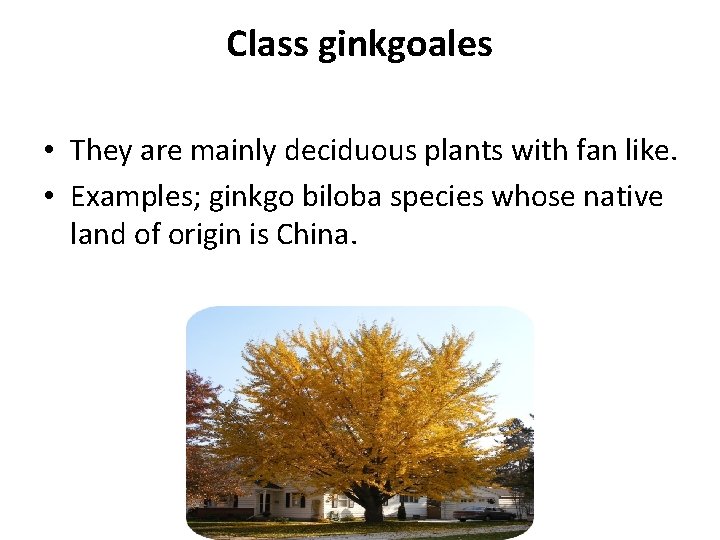 Class ginkgoales

• They are mainly deciduous plants with fan like.
• Examples; ginkgo biloba species whose native land of origin is China.